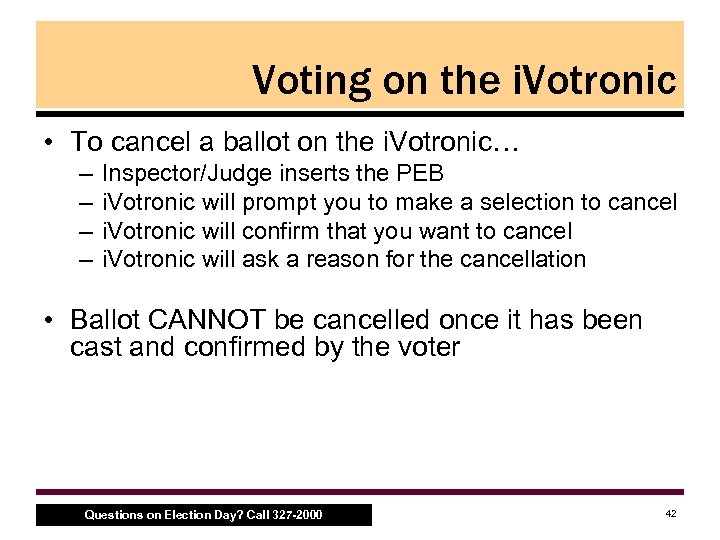 Voting on the iVotronic

• To cancel a ballot on the iVotronic…
– Inspector/Judge inserts the PEB
– iVotronic will prompt you to make a selection to cancel
– iVotronic will confirm that you want to cancel
– iVotronic will ask a reason for the cancellation

• Ballot CANNOT be cancelled once it has been cast and confirmed by the voter

Questions on Election Day? Call 327-2000

42